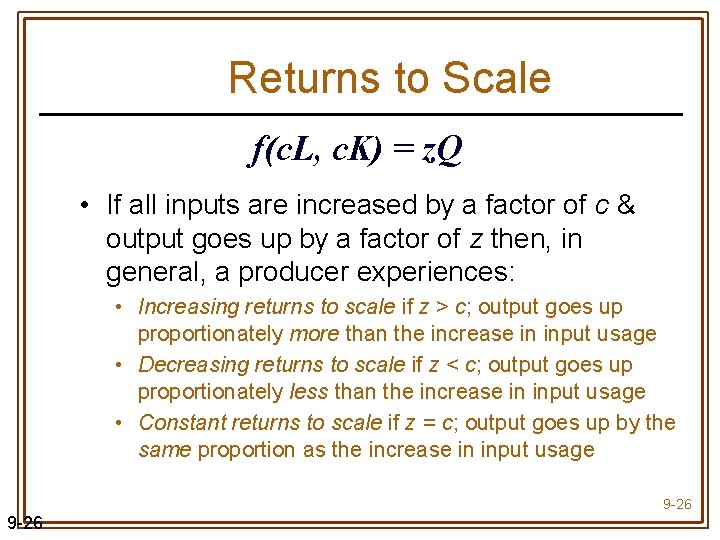 Returns to Scale

$f(cL, cK) = zQ$

• If all inputs are increased by a factor of $c$ & output goes up by a factor of $z$ then, in general, a producer experiences:

• Increasing returns to scale if $z > c$; output goes up proportionately more than the increase in input usage
• Decreasing returns to scale if $z < c$; output goes up proportionately less than the increase in input usage
• Constant returns to scale if $z = c$; output goes up by the same proportion as the increase in input usage

9-26

9-26